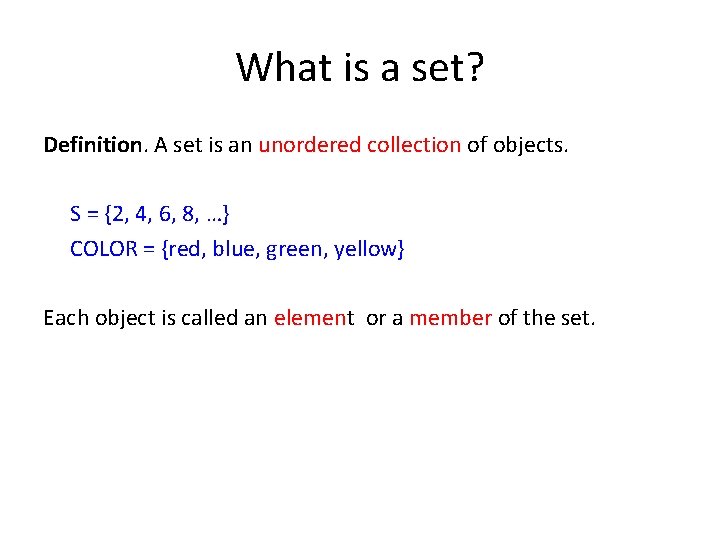 What is a set?

Definition. A set is an unordered collection of objects.

S = {2, 4, 6, 8, …}
COLOR = {red, blue, green, yellow}

Each object is called an element or a member of the set.